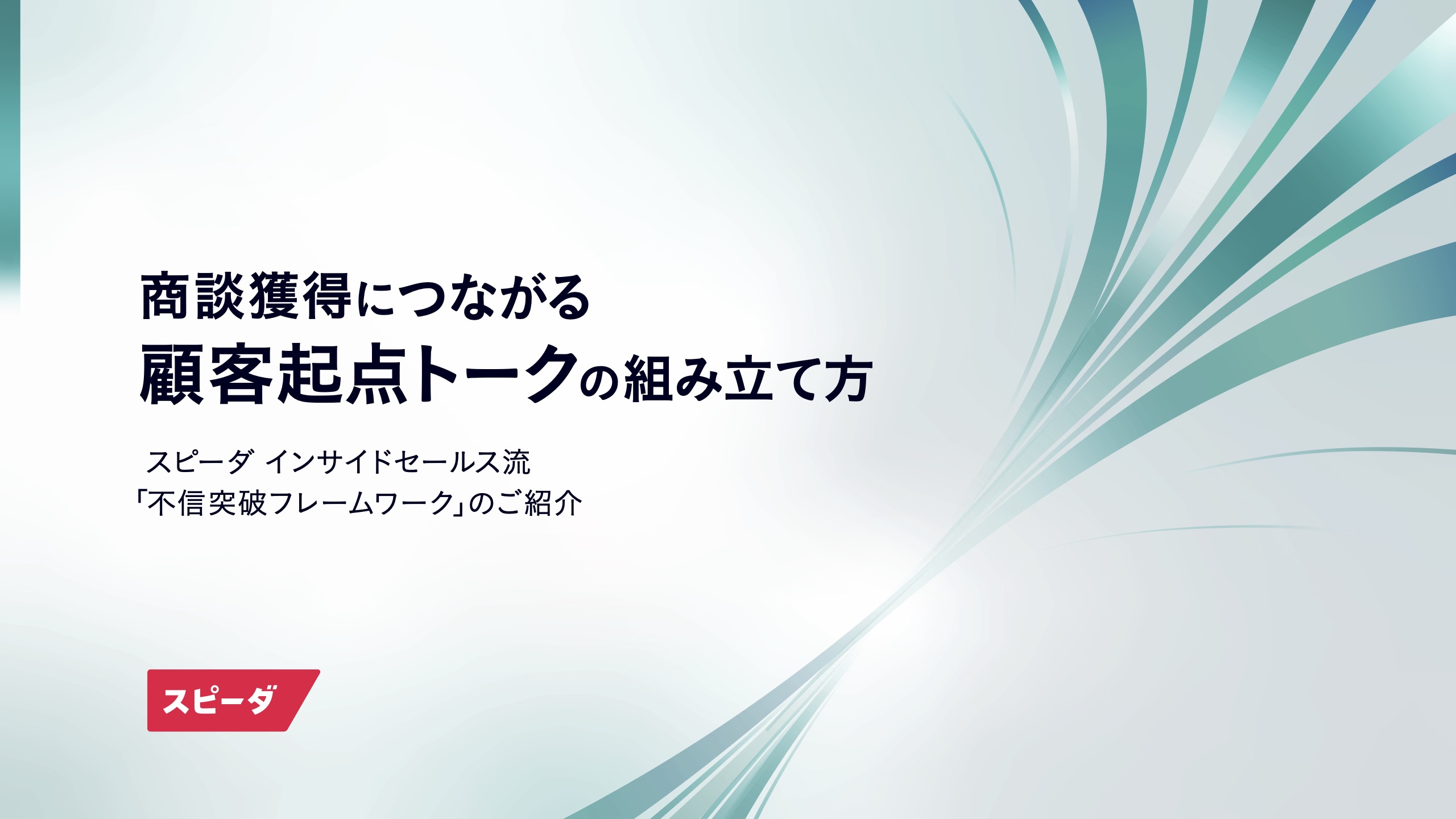 商談獲得につながる
顧客起点トークの組み立て方

スピーダ インサイドセールス流
「不信突破フレームワーク」のご紹介

スピーダ